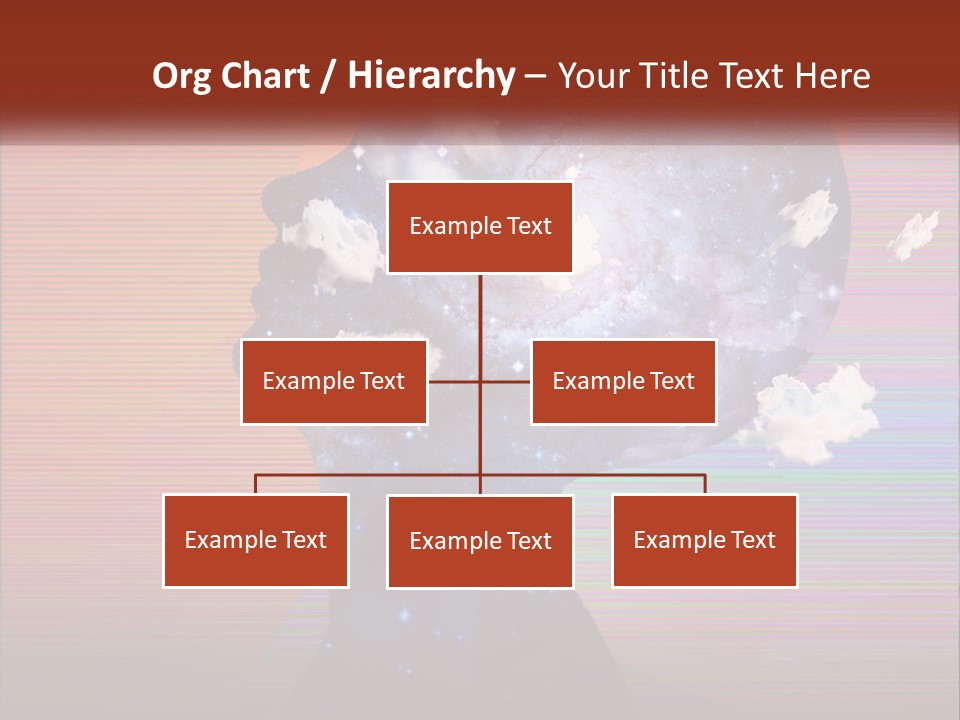 Org Chart / Hierarchy – Your Title Text Here

Example Text

Example Text

Example Text

Example Text

Example Text

Example Text